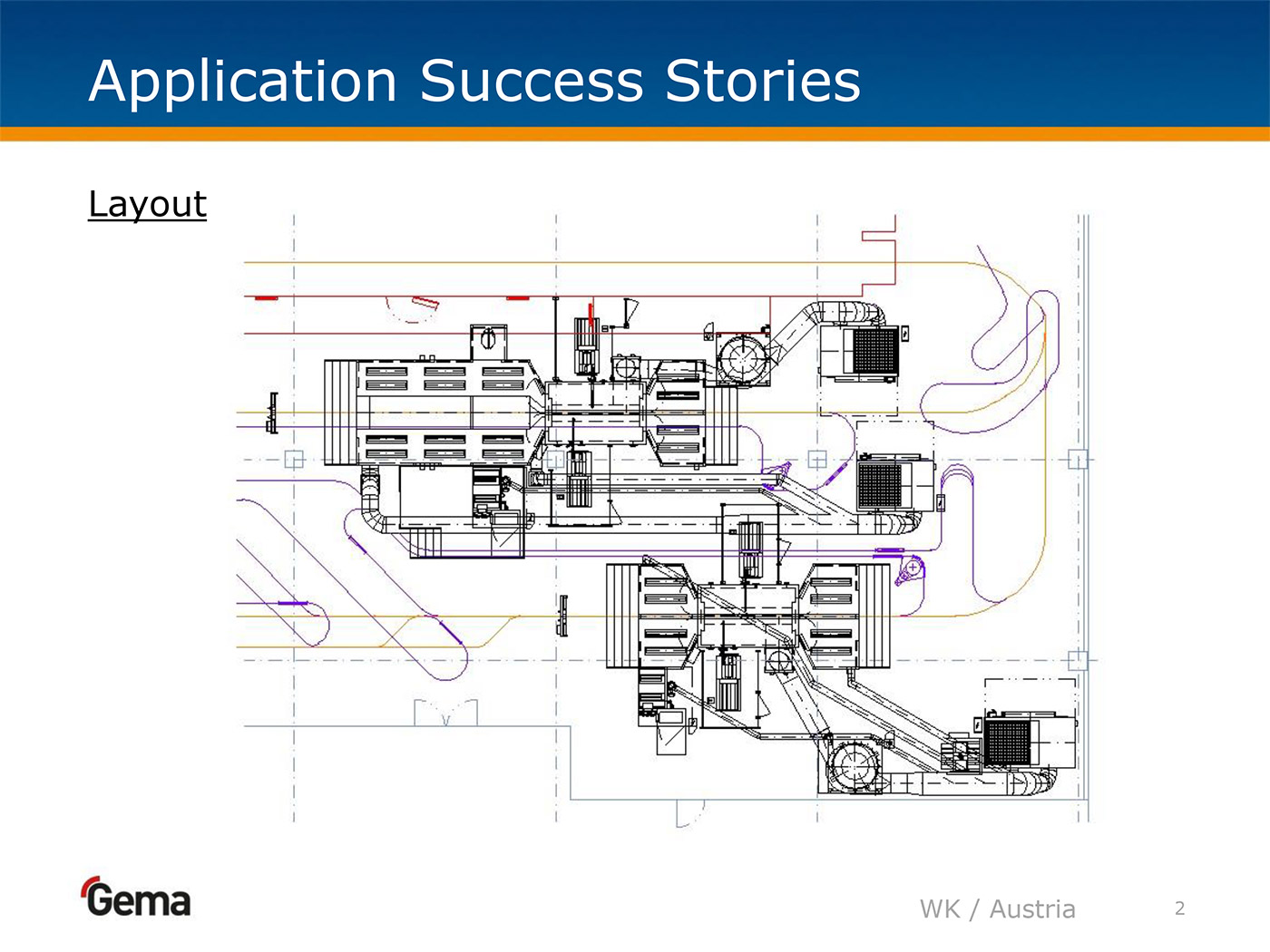 Application Success Stories

Layout

Gema

WK / Austria

2